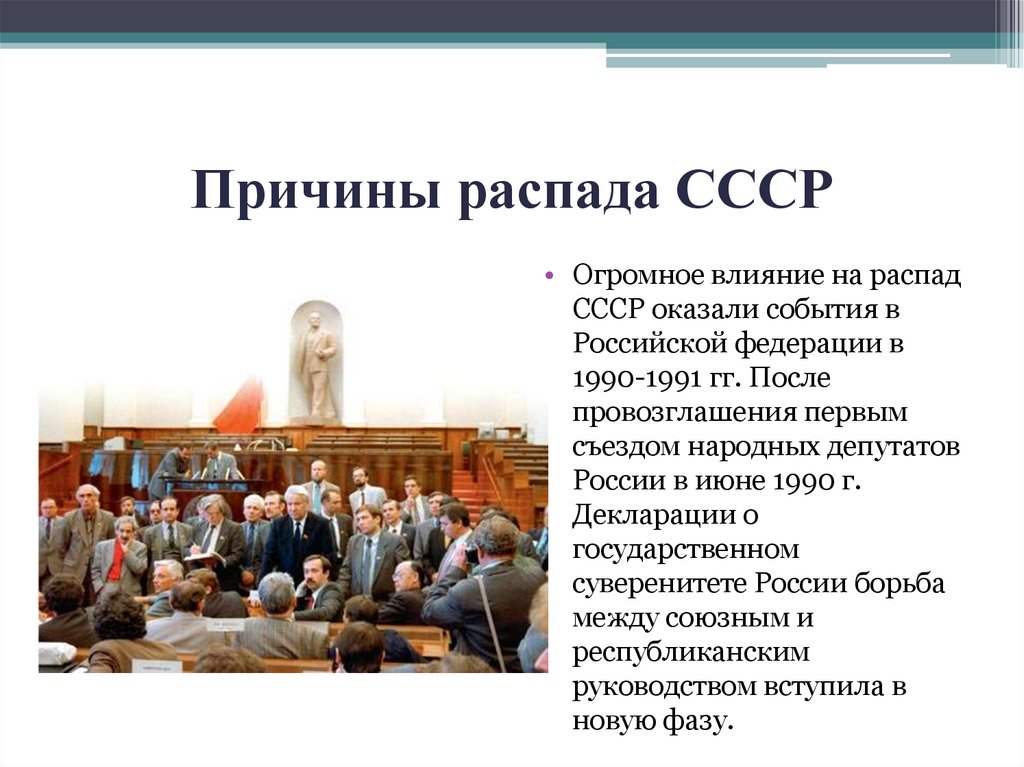 Причины распада СССР

• Огромное влияние на распад СССР оказали события в Российской федерации в 1990-1991 гг. После провозглашения первым съездом народных депутатов России в июне 1990 г. Декларации о государственном суверенитете России борьба между союзным и республиканским руководством вступила в новую фазу.